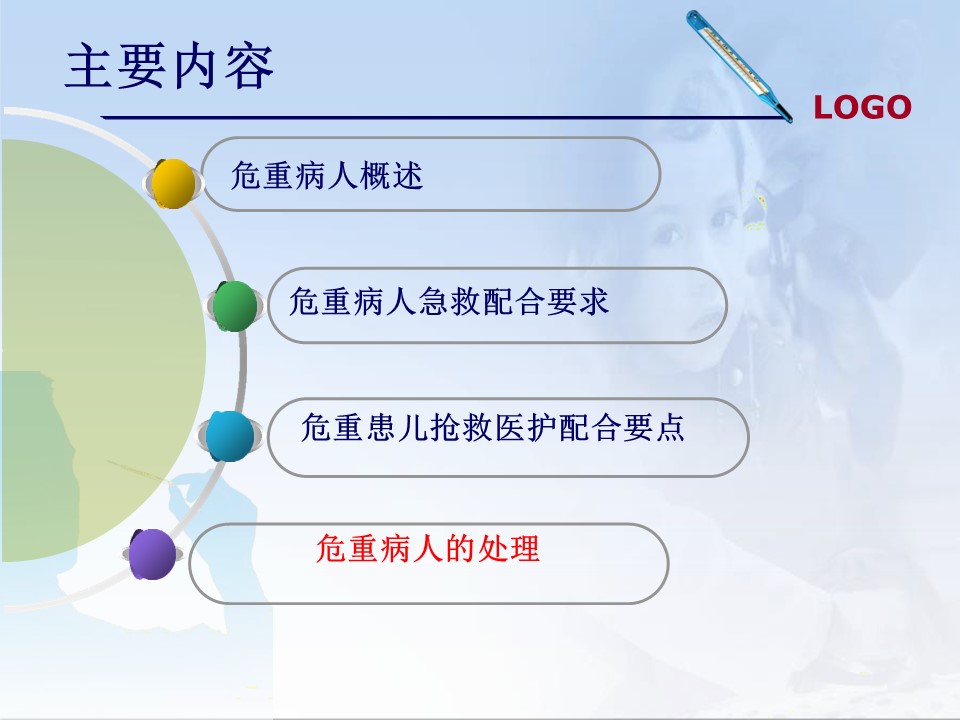 主要内容

LOGO

危重病人概述

危重病人急救配合要求

危重患儿抢救医护配合要点

危重病人的处理